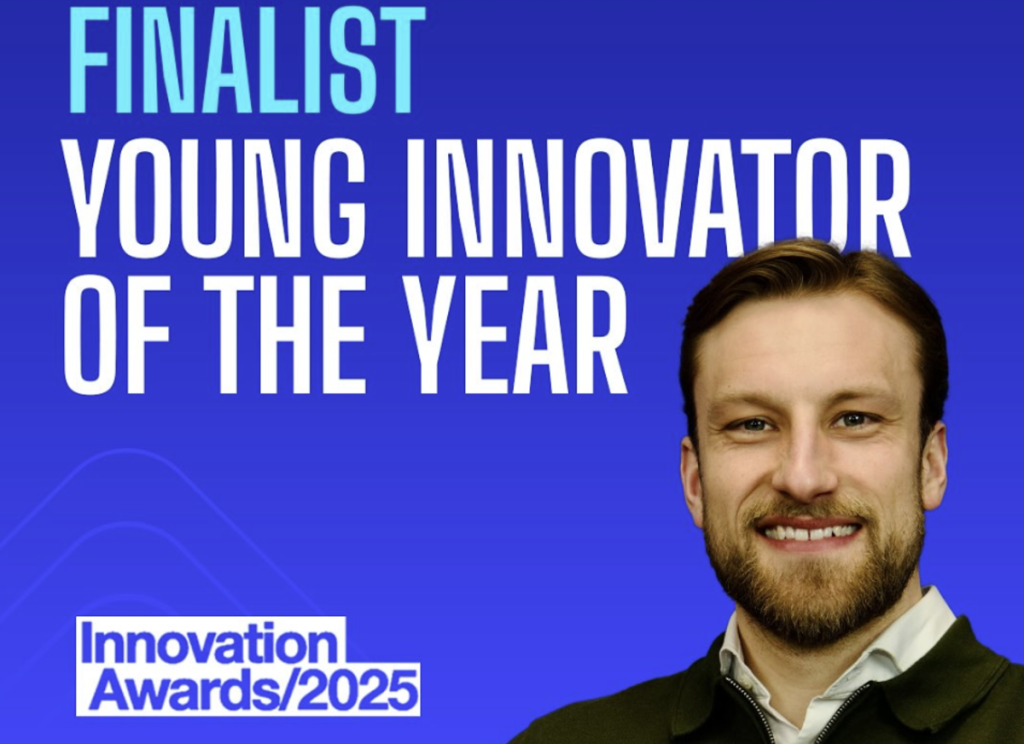 FINALIST
YOUNG INNOVATOR OF THE YEAR

Innovation Awards/2025